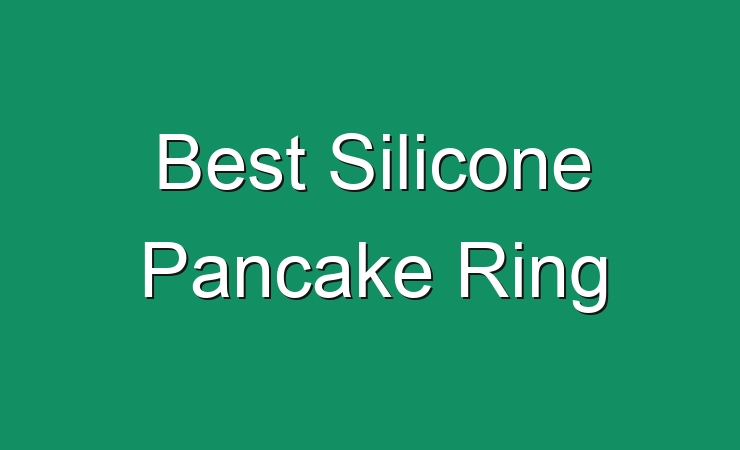 Best Silicone Pancake Ring